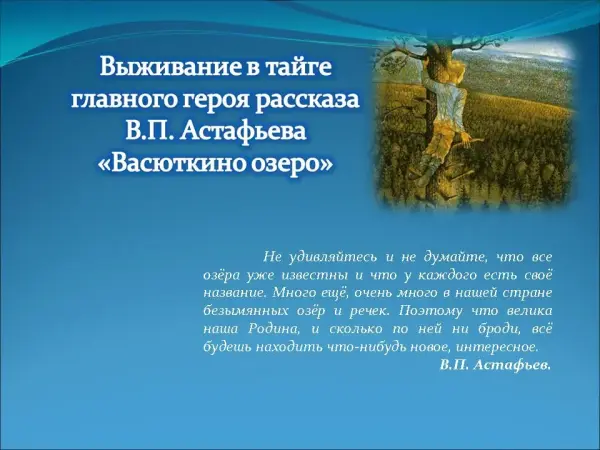 Выживание в тайге главного героя рассказа В.П. Астафьева «Васюткино озеро»

Не удивляйтесь и не думайте, что все озёра уже известны и что у каждого есть своё название. Много ещё, очень много в нашей стране безымянных озёр и речек. Поэтому что велика наша Родина, и сколько по ней ни броди, всё будешь находить что-нибудь новое, интересное.

В.П. Астафьев.